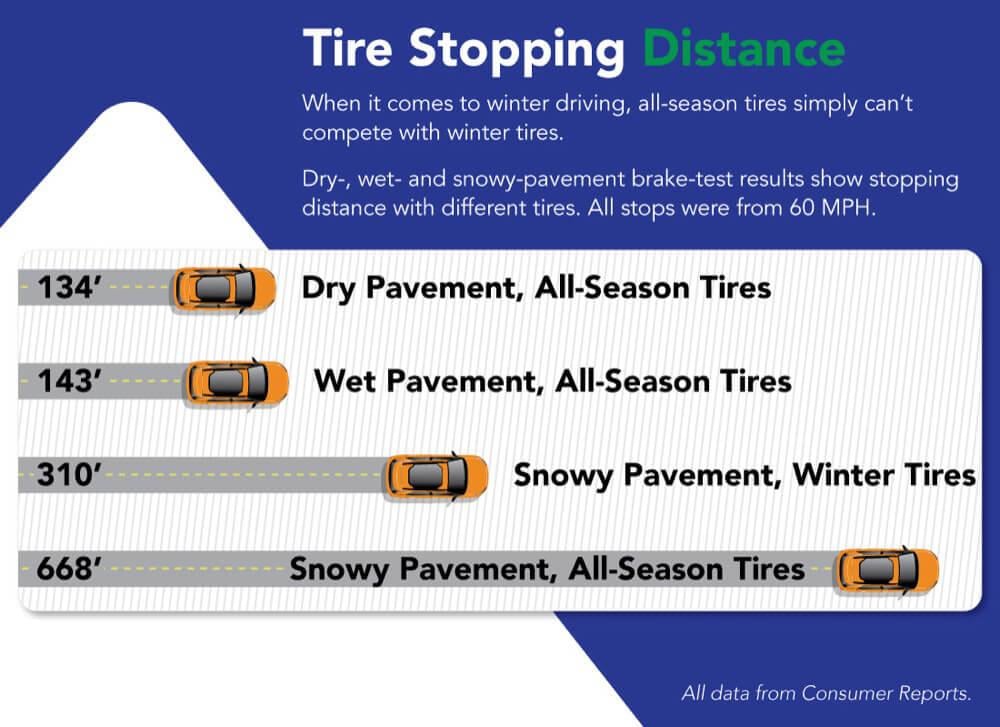 Tire Stopping Distance

When it comes to winter driving, all-season tires simply can't compete with winter tires.

Dry-, wet- and snowy-pavement brake-test results show stopping distance with different tires. All stops were from 60 MPH.

134' Dry Pavement, All-Season Tires

143' Wet Pavement, All-Season Tires

310' Snowy Pavement, Winter Tires

668' Snowy Pavement, All-Season Tires

All data from Consumer Reports.